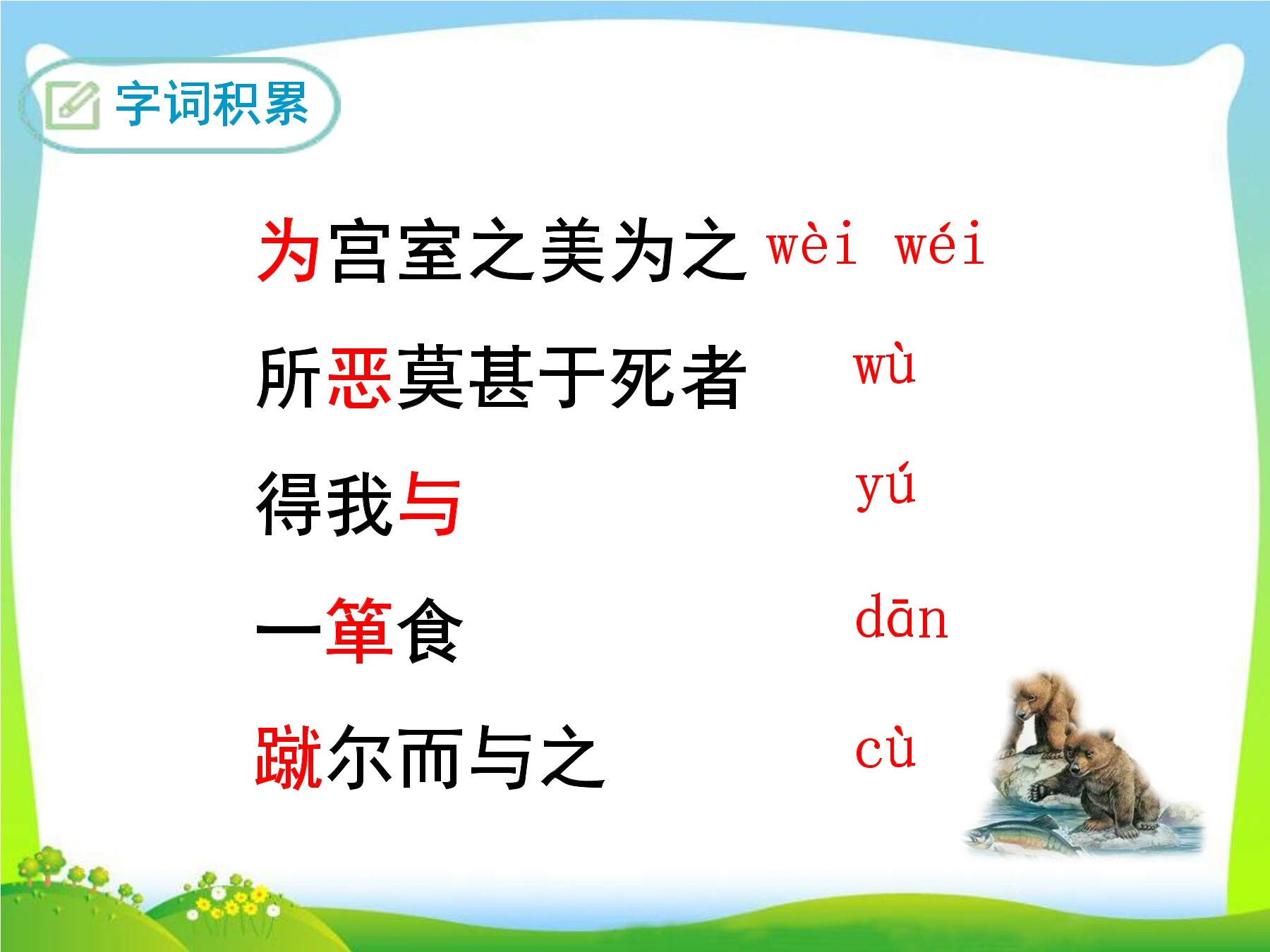 字词积累

为宫室之美为之 wèi wéi

所恶莫甚于死者 wù

得我与 yú

一箪食 dān

蹴尔而与之 cù